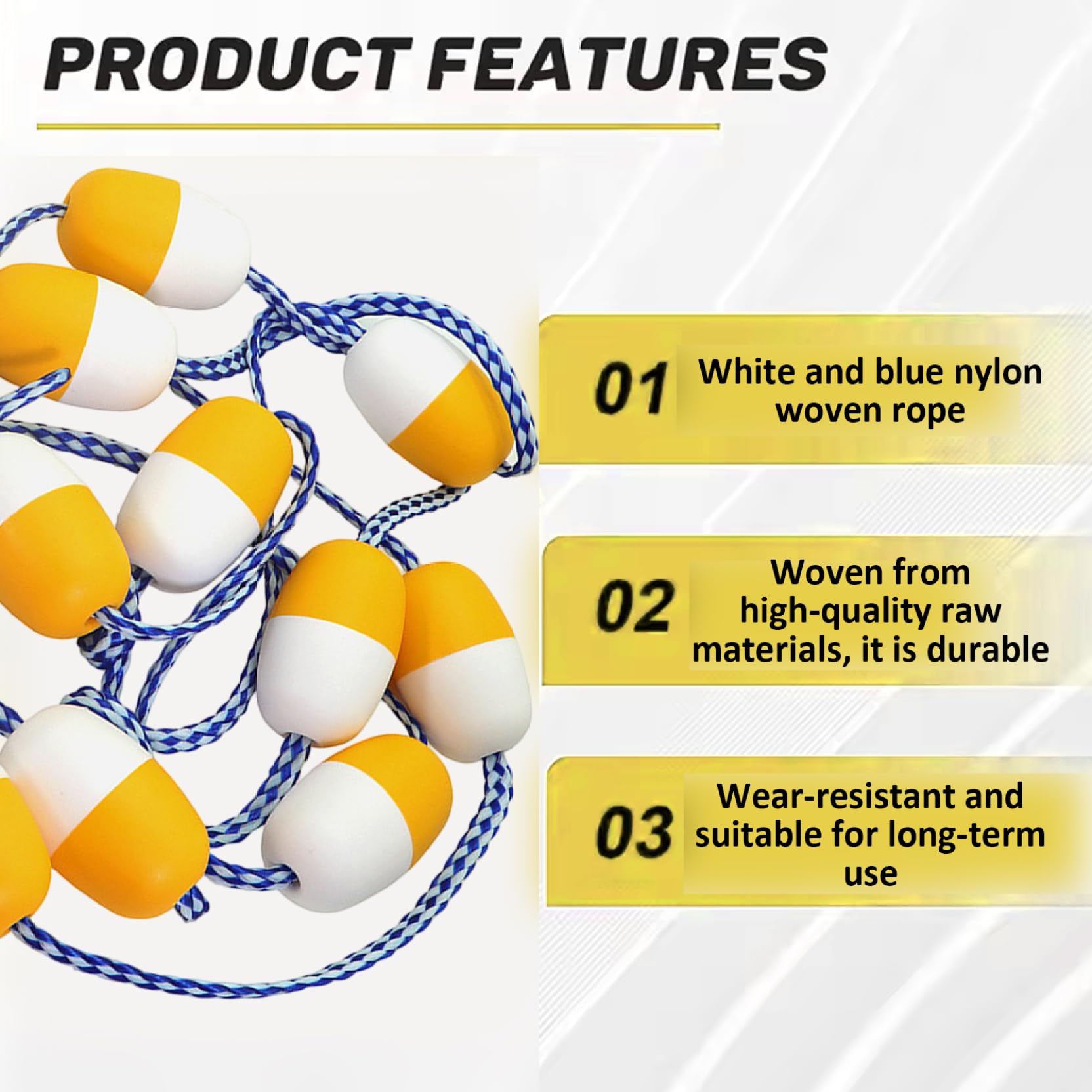 PRODUCT FEATURES

01 White and blue nylon woven rope

02 Woven from high-quality raw materials, it is durable

03 Wear-resistant and suitable for long-term use